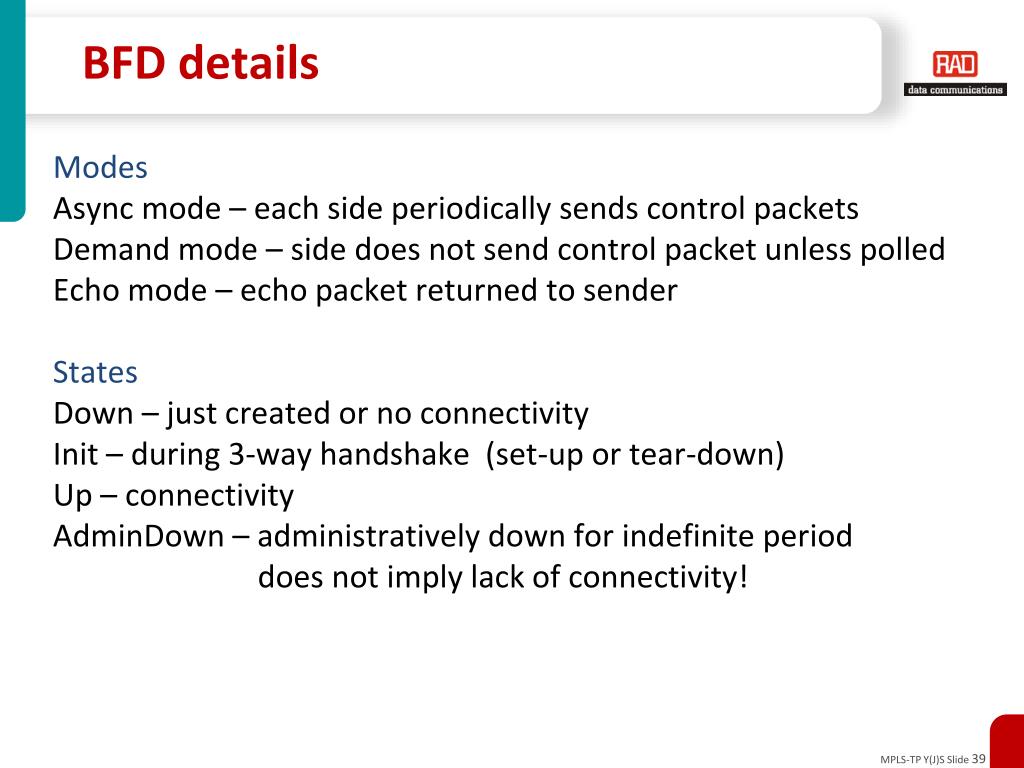 BFD details

RAD
data communications

Modes
Async mode – each side periodically sends control packets
Demand mode – side does not send control packet unless polled
Echo mode – echo packet returned to sender

States
Down – just created or no connectivity
Init – during 3-way handshake (set-up or tear-down)
Up – connectivity
AdminDown – administratively down for indefinite period
does not imply lack of connectivity!

MPLS-TP Y(J)S Slide 39